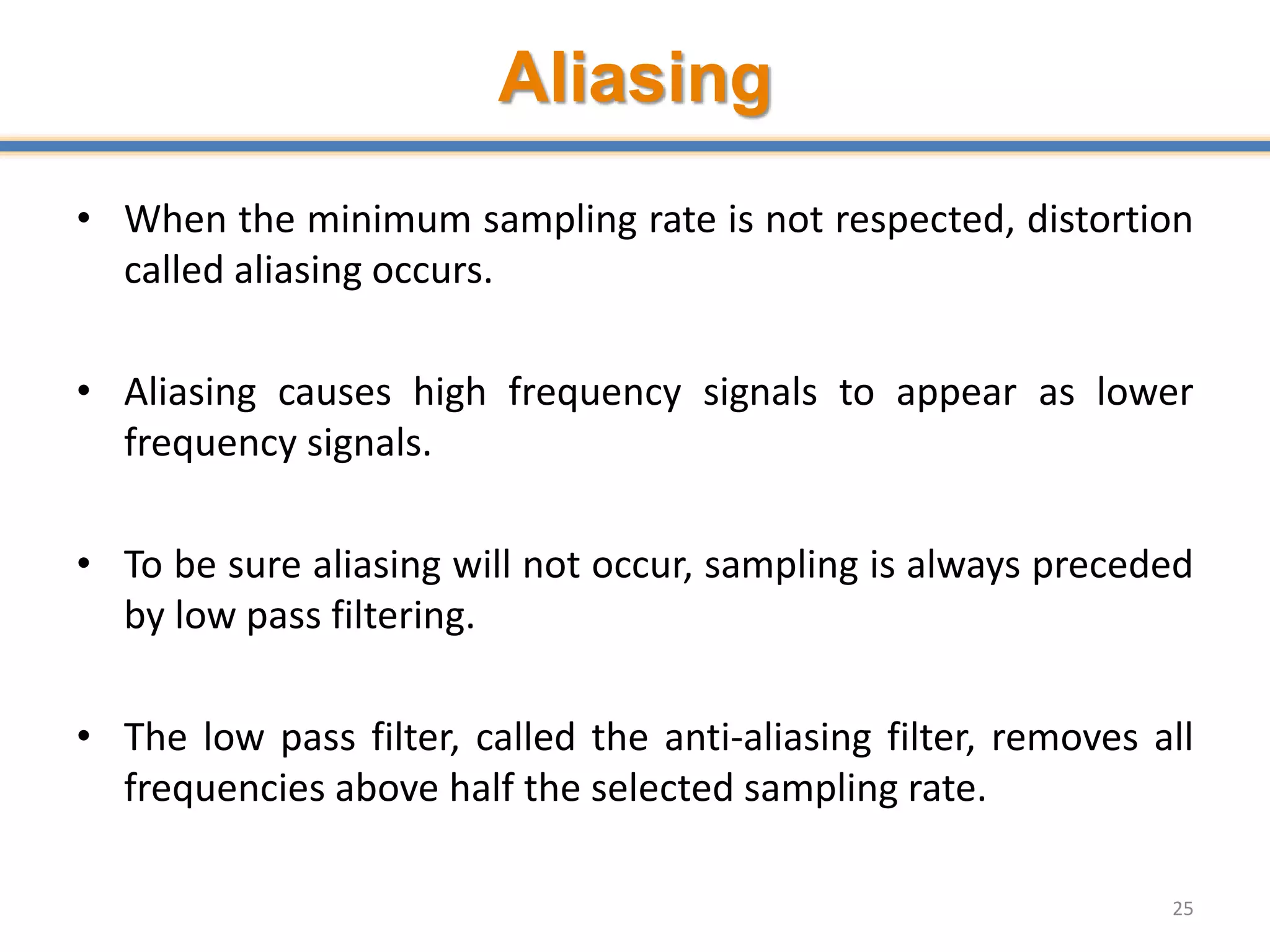 Aliasing

• When the minimum sampling rate is not respected, distortion called aliasing occurs.

• Aliasing causes high frequency signals to appear as lower frequency signals.

• To be sure aliasing will not occur, sampling is always preceded by low pass filtering.

• The low pass filter, called the anti-aliasing filter, removes all frequencies above half the selected sampling rate.

25